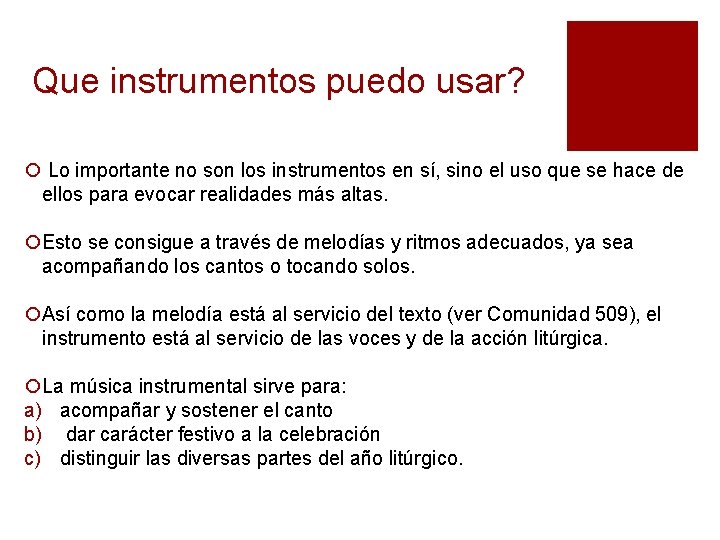 Que instrumentos puedo usar?

Lo importante no son los instrumentos en sí, sino el uso que se hace de ellos para evocar realidades más altas.

Esto se consigue a través de melodías y ritmos adecuados, ya sea acompañando los cantos o tocando solos.

Así como la melodía está al servicio del texto (ver Comunidad 509), el instrumento está al servicio de las voces y de la acción litúrgica.

La música instrumental sirve para:
a) acompañar y sostener el canto
b) dar carácter festivo a la celebración
c) distinguir las diversas partes del año litúrgico.